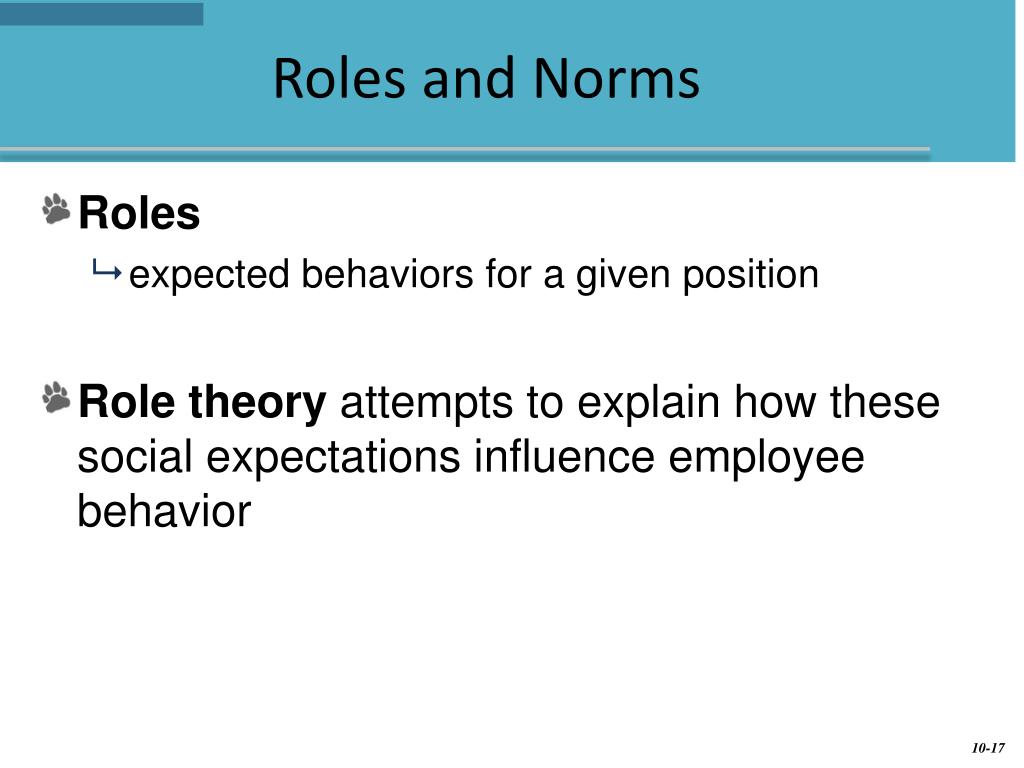 Roles and Norms

Roles

expected behaviors for a given position

Role theory attempts to explain how these social expectations influence employee behavior

10-17